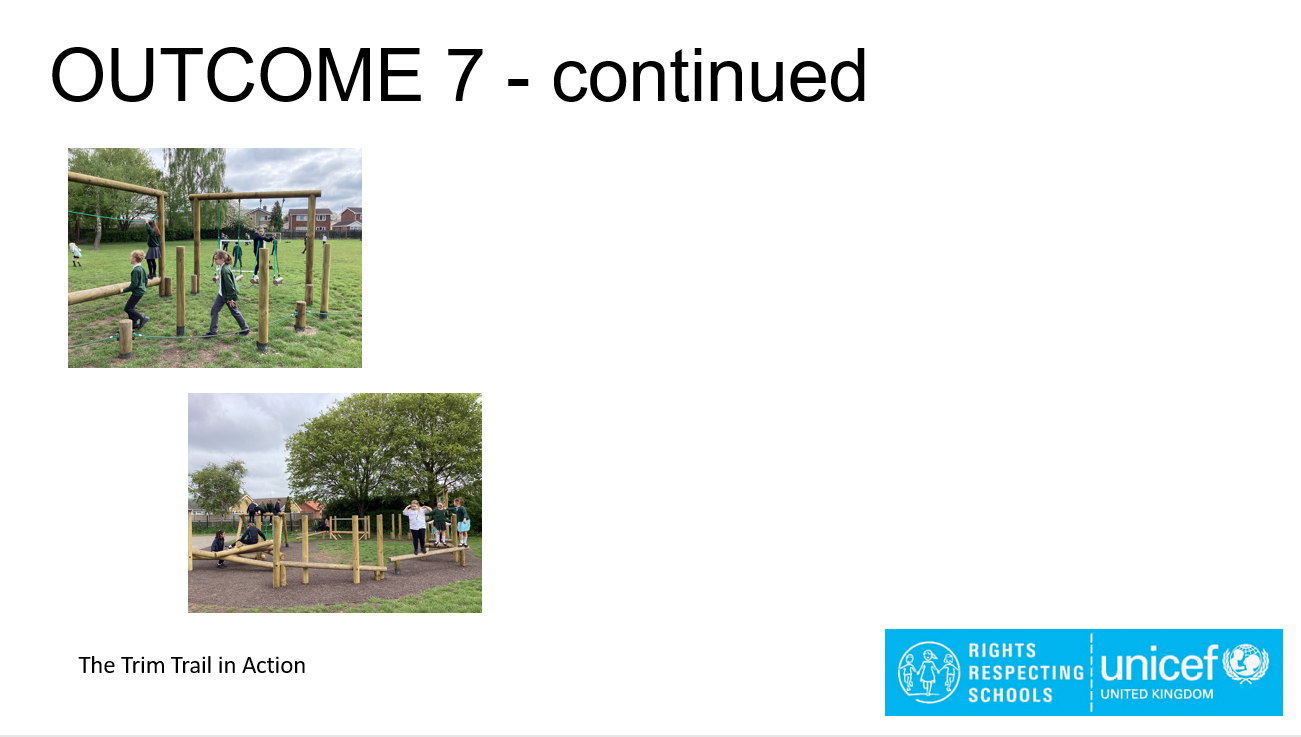 OUTCOME 7 - continued

The Trim Trail in Action

RIGHTS RESPECTING SCHOOLS unicef UNITED KINGDOM